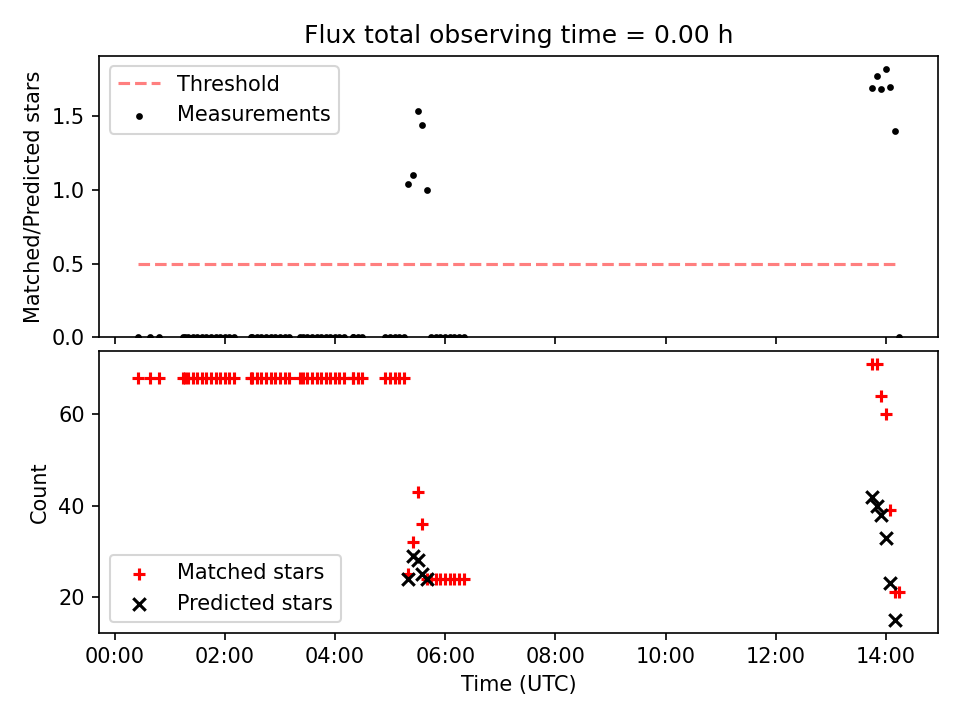 Flux total observing time = 0.00 h

Threshold
Measurements

Matched/Predicted stars

1.5
1.0
0.5
0.0

Count

60
40
20

Matched stars
Predicted stars

00:00 02:00 04:00 06:00 08:00 10:00 12:00 14:00

Time (UTC)